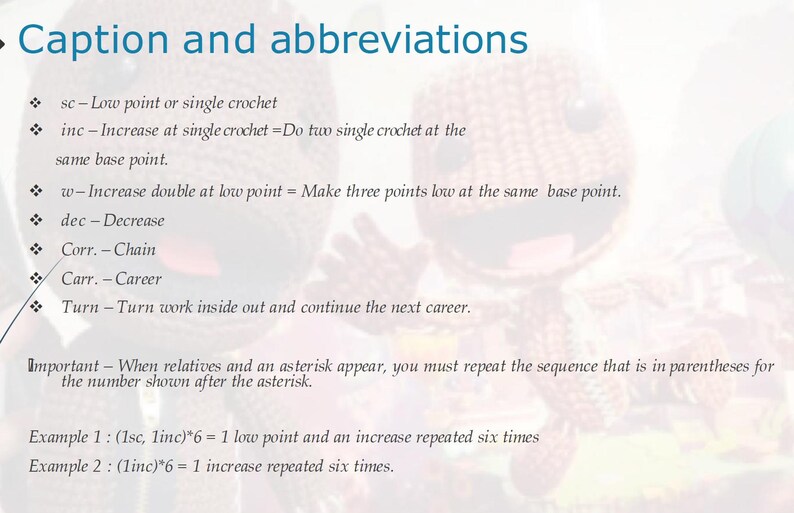 Caption and abbreviations

❖ sc – Low point or single crochet
❖ inc – Increase at single crochet =Do two single crochet at the same base point.
❖ w – Increase double at low point = Make three points low at the same base point.
❖ dec – Decrease
❖ Corr. – Chain
❖ Carr. – Career
❖ Turn – Turn work inside out and continue the next career.

Important – When relatives and an asterisk appear, you must repeat the sequence that is in parentheses for the number shown after the asterisk.

Example 1 : (1sc, 1inc)*6 = 1 low point and an increase repeated six times
Example 2 : (1inc)*6 = 1 increase repeated six times.